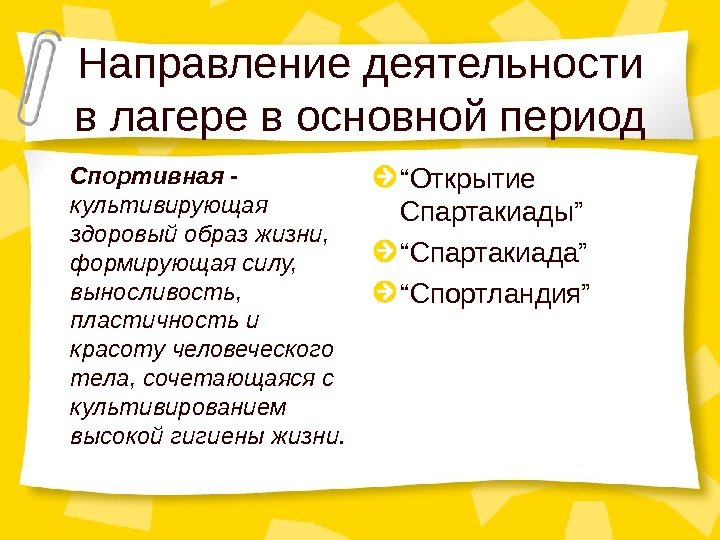 Направление деятельности в лагере в основной период

Спортивная - культивирующая здоровый образ жизни, формирующая силу, выносливость, пластичность и красоту человеческого тела, сочетающаяся с культивированием высокой гигиены жизни.

“Открытие Спартакиады”

“Спартакиада”

“Спортландия”